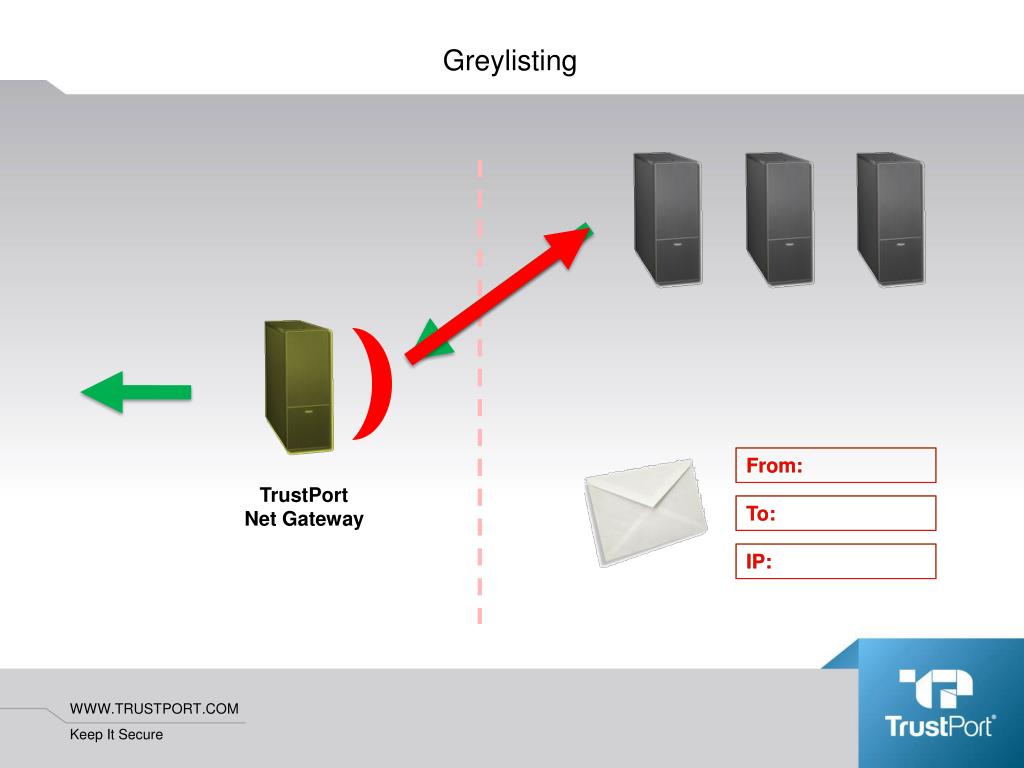 Greylisting

TrustPort
Net Gateway

From:

To:

IP:

WWW.TRUSTPORT.COM

Keep It Secure

TrustPort®